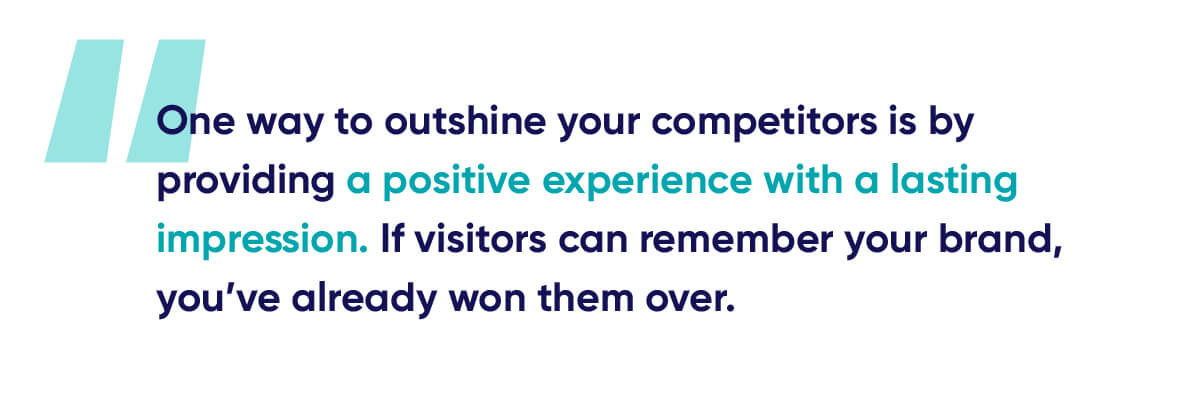 One way to outshine your competitors is by providing a positive experience with a lasting impression. If visitors can remember your brand, you've already won them over.